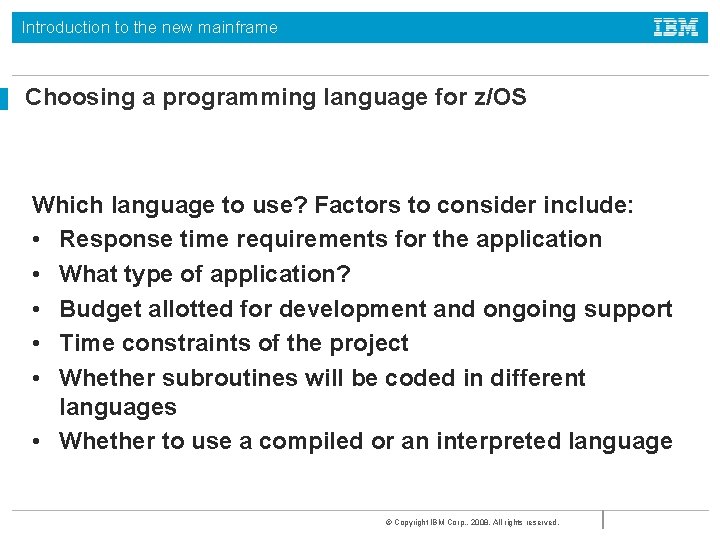 Introduction to the new mainframe

IBM

Choosing a programming language for z/OS

Which language to use? Factors to consider include:
• Response time requirements for the application
• What type of application?
• Budget allotted for development and ongoing support
• Time constraints of the project
• Whether subroutines will be coded in different languages
• Whether to use a compiled or an interpreted language

© Copyright IBM Corp., 2008. All rights reserved.